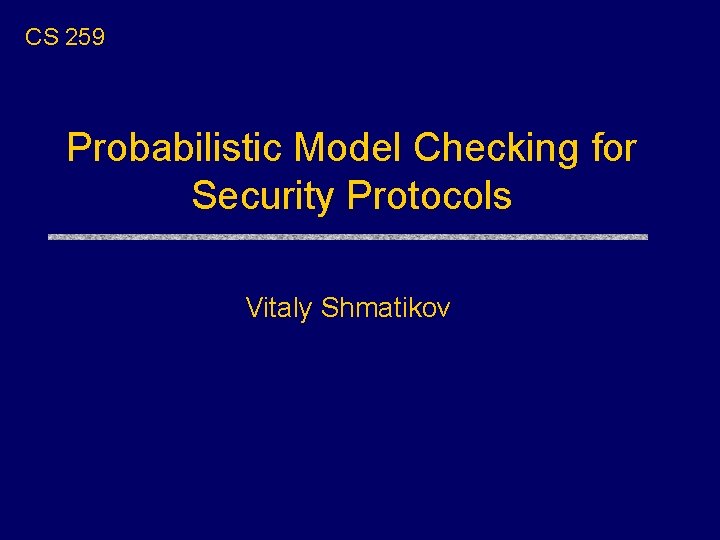 CS 259

Probabilistic Model Checking for Security Protocols

Vitaly Shmatikov